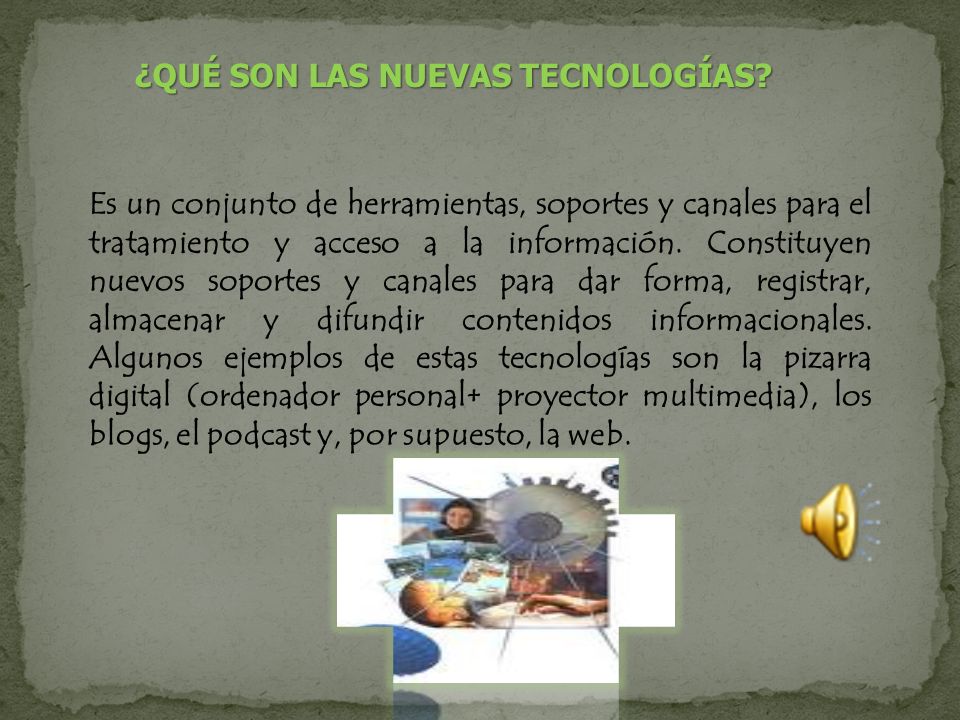 ¿QUÉ SON LAS NUEVAS TECNOLOGÍAS?

Es un conjunto de herramientas, soportes y canales para el tratamiento y acceso a la información. Constituyen nuevos soportes y canales para dar forma, registrar, almacenar y difundir contenidos informacionales. Algunos ejemplos de estas tecnologías son la pizarra digital (ordenador personal+ proyector multimedia), los blogs, el podcast y, por supuesto, la web.